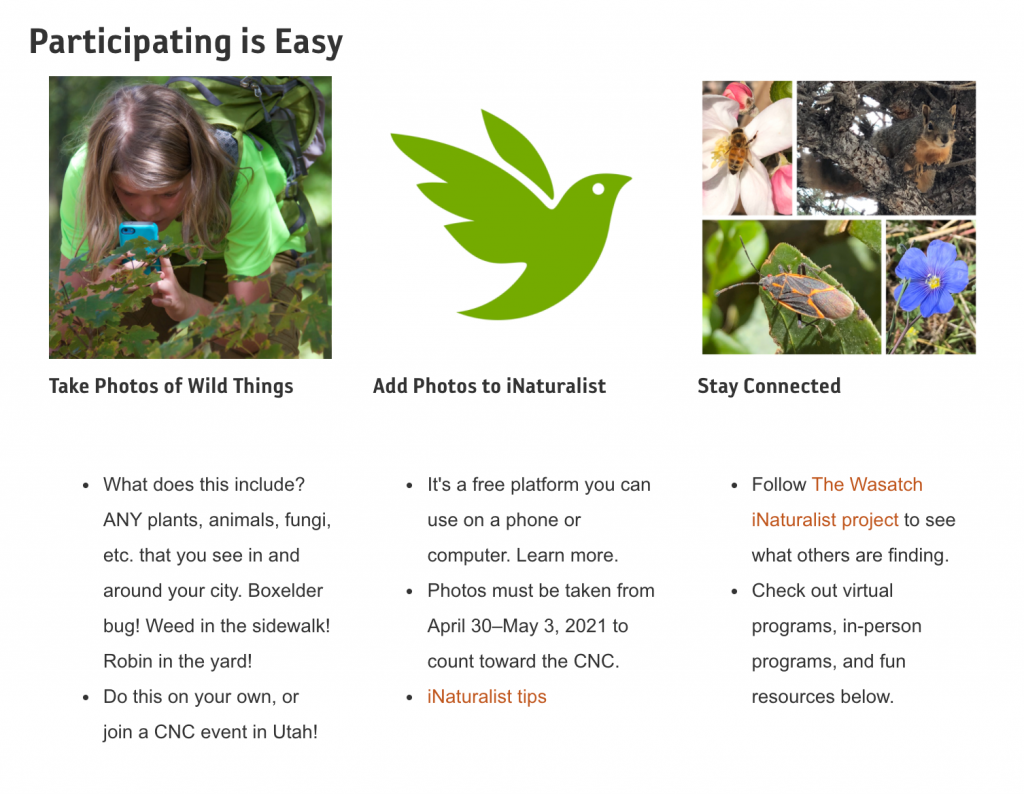 Participating is Easy

Take Photos of Wild Things

- What does this include? ANY plants, animals, fungi, etc. that you see in and around your city. Boxelder bug! Weed in the sidewalk! Robin in the yard!
- Do this on your own, or join a CNC event in Utah!

Add Photos to iNaturalist

- It's a free platform you can use on a phone or computer. Learn more.
- Photos must be taken from April 30–May 3, 2021 to count toward the CNC.
- iNaturalist tips

Stay Connected

- Follow The Wasatch iNaturalist project to see what others are finding.
- Check out virtual programs, in-person programs, and fun resources below.